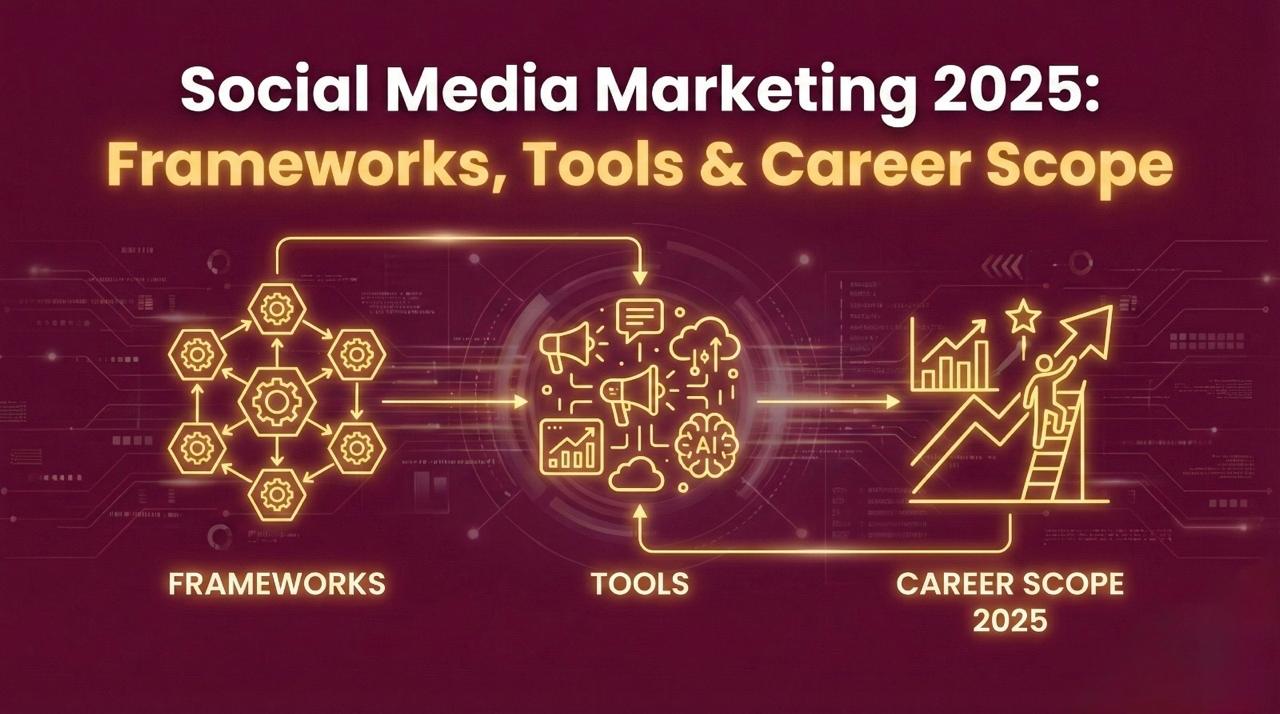 Social Media Marketing 2025:
Frameworks, Tools & Career Scope

AI

FRAMEWORKS

TOOLS

CAREER SCOPE 2025